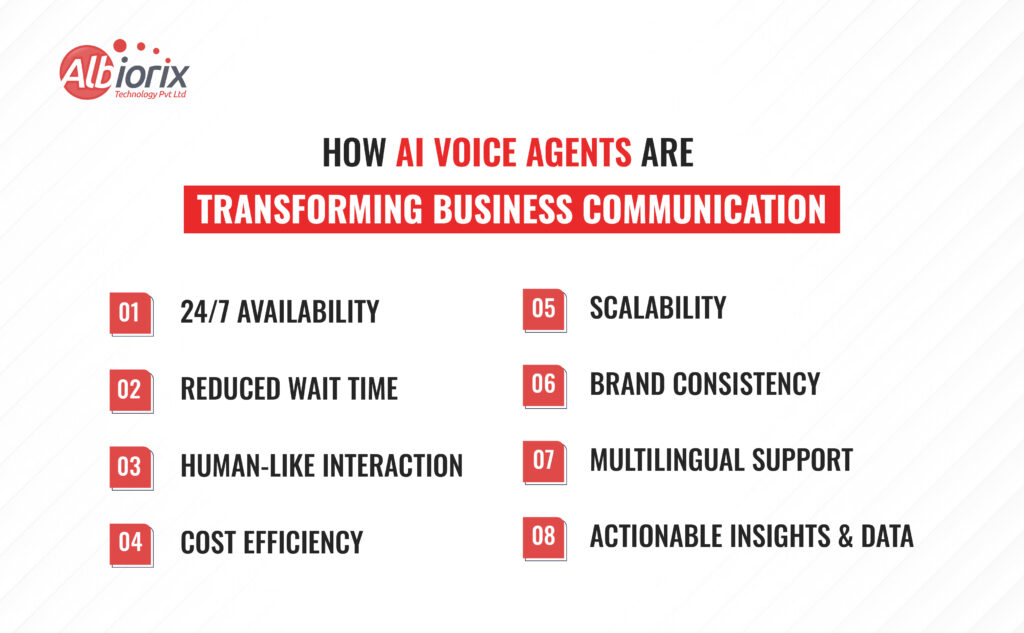 Albiorix
Technology Pvt Ltd

HOW AI VOICE AGENTS ARE
TRANSFORMING BUSINESS COMMUNICATION

01 24/7 AVAILABILITY

02 REDUCED WAIT TIME

03 HUMAN-LIKE INTERACTION

04 COST EFFICIENCY

05 SCALABILITY

06 BRAND CONSISTENCY

07 MULTILINGUAL SUPPORT

08 ACTIONABLE INSIGHTS & DATA